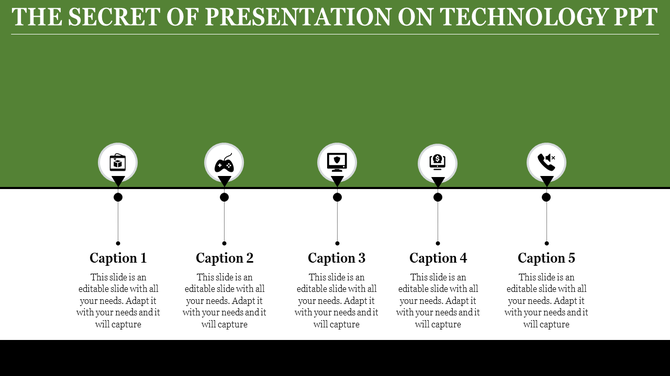 THE SECRET OF PRESENTATION ON TECHNOLOGY PPT

Caption 1
This slide is an editable slide with all your needs. Adapt it with your needs and it will capture

Caption 2
This slide is an editable slide with all your needs. Adapt it with your needs and it will capture

Caption 3
This slide is an editable slide with all your needs. Adapt it with your needs and it will capture

Caption 4
This slide is an editable slide with all your needs. Adapt it with your needs and it will capture

Caption 5
This slide is an editable slide with all your needs. Adapt it with your needs and it will capture